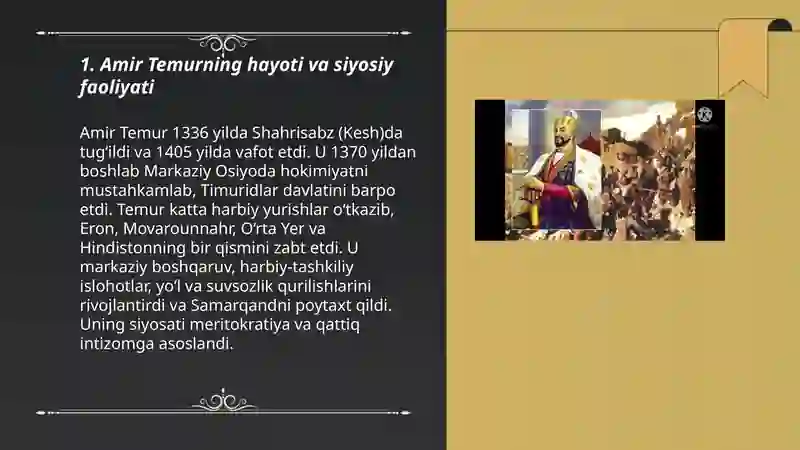 1. Amir Temurning hayoti va siyosiy faoliyati

Amir Temur 1336 yilda Shahrisabz (Kesh)da tug‘ildi va 1405 yilda vafot etdi. U 1370 yildan boshlab Markaziy Osiyoda hokimiyatni mustahkamlab, Timuridlar davlatini barpo etdi. Temur katta harbiy yurishlar o‘tkazib, Eron, Movarounnahr, O‘rta Yer va Hindistonning bir qismini zabt etdi. U markaziy boshqaruv, harbiy-tashkiliy islohotlar, yo‘l va suvsozlik qurilishlarini rivojlantirdi va Samarqandni poytaxt qildi. Uning siyosati meritokratiya va qattiq intizomga asoslandi.